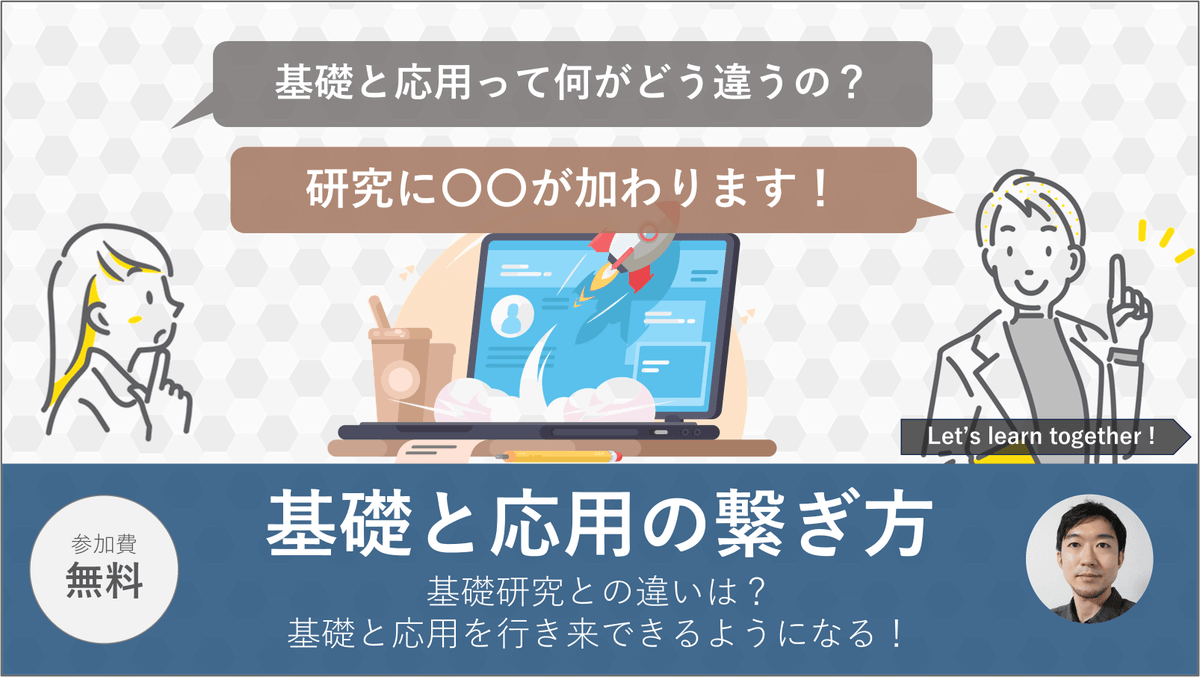 基礎と応用って何がどう違うの？

研究に〇〇が加わります！

Let's learn together !

参加費
無料

基礎と応用の繋ぎ方

基礎研究との違いは？
基礎と応用を行き来できるようになる！